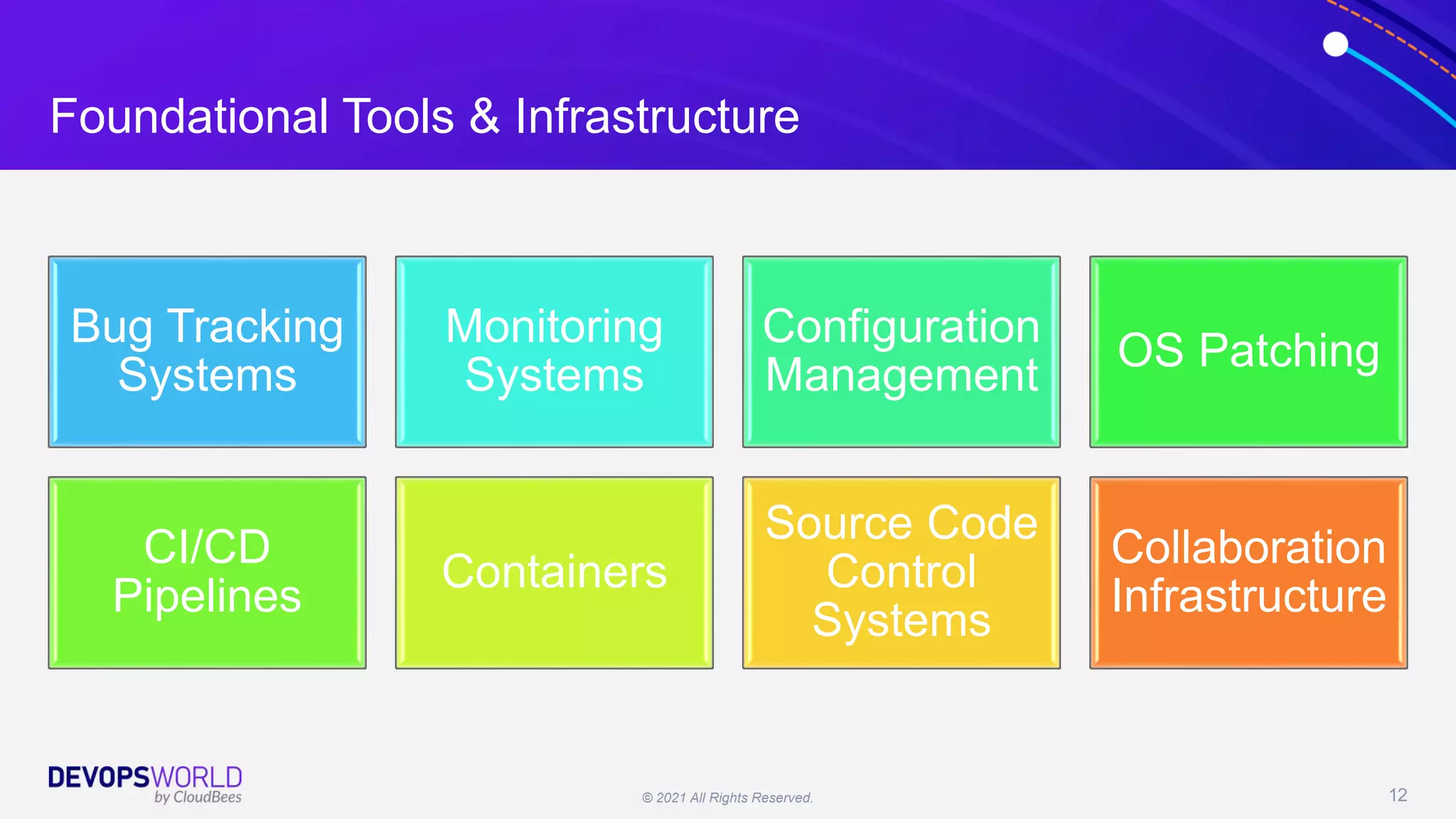 Foundational Tools & Infrastructure

Bug Tracking Systems

Monitoring Systems

Configuration Management

OS Patching

CI/CD Pipelines

Containers

Source Code Control Systems

Collaboration Infrastructure

DEVOPSWORLD by CloudBees

© 2021 All Rights Reserved.

12